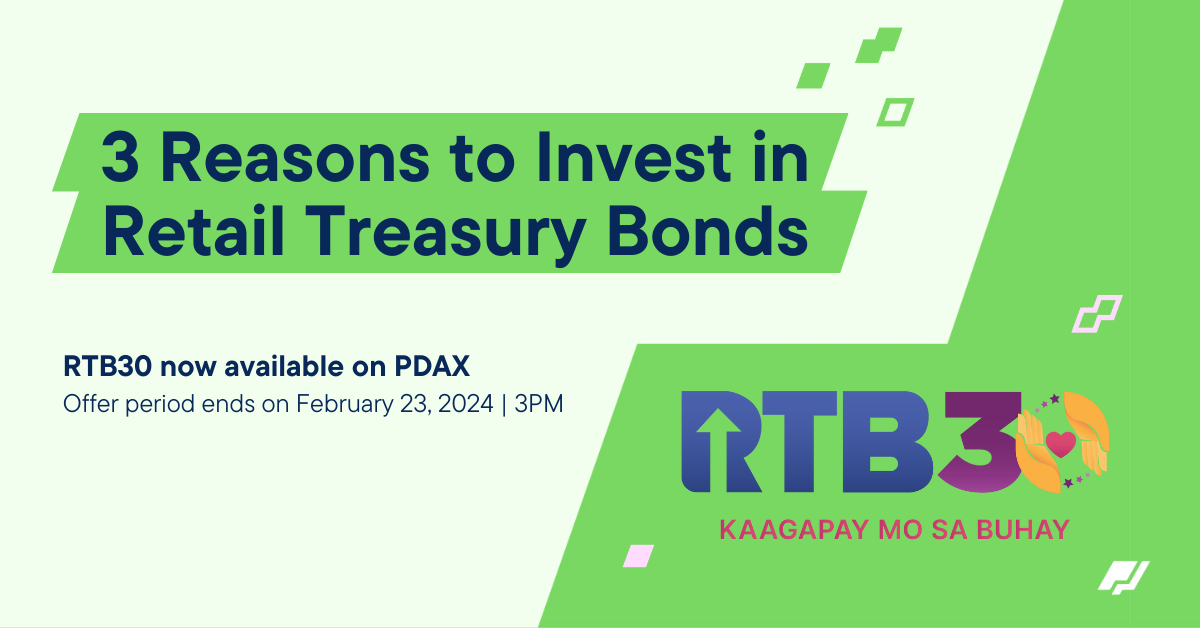 3 Reasons to Invest in Retail Treasury Bonds

RTB30 now available on PDAX

Offer period ends on February 23, 2024 | 3PM

RTB30

KAAGAPAY MO SA BUHAY